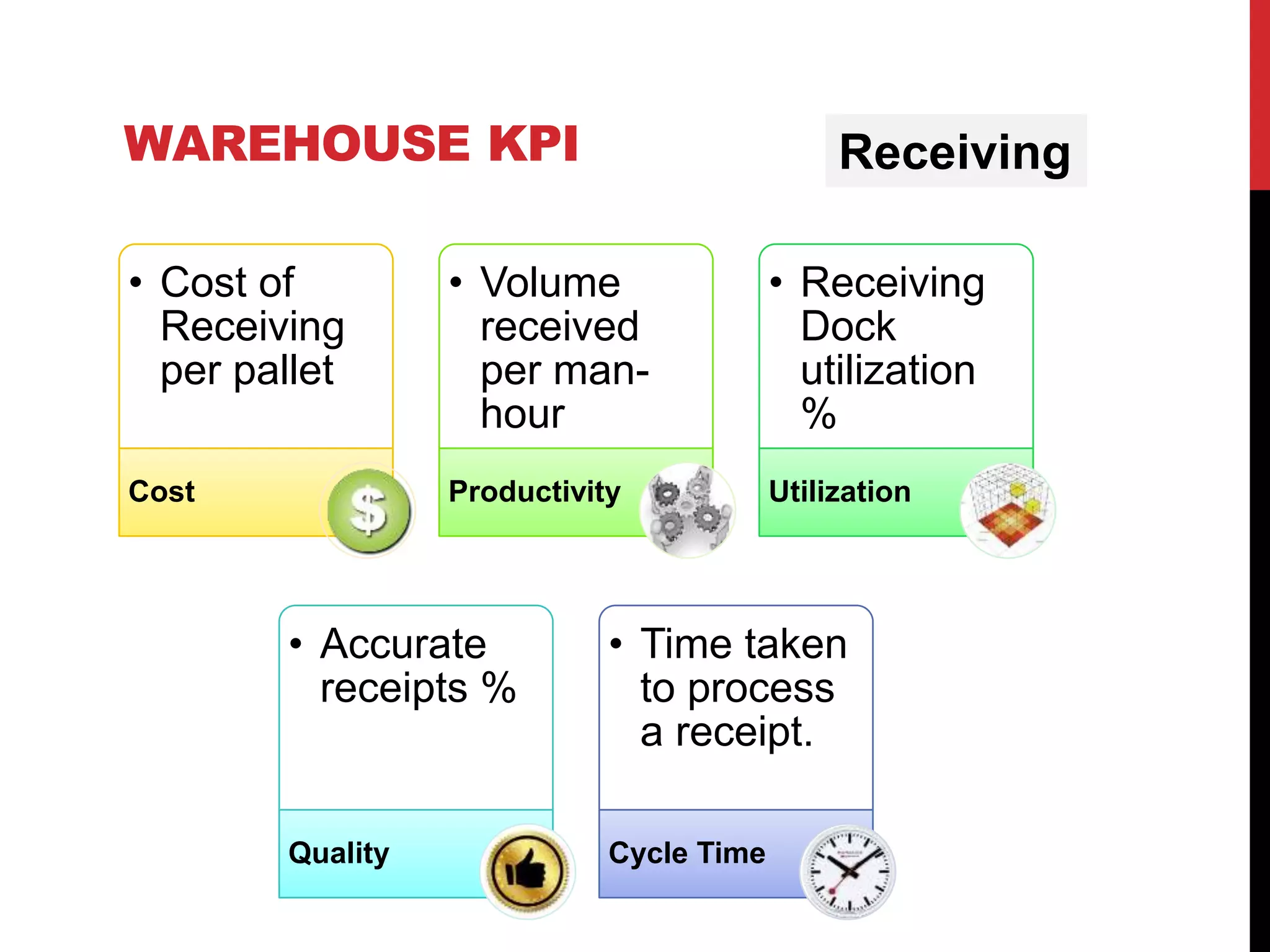 WAREHOUSE KPI

Receiving

• Cost of Receiving per pallet

Cost

$

• Volume received per man-hour

Productivity

• Receiving Dock utilization %

Utilization

• Accurate receipts %

Quality

• Time taken to process a receipt.

Cycle Time